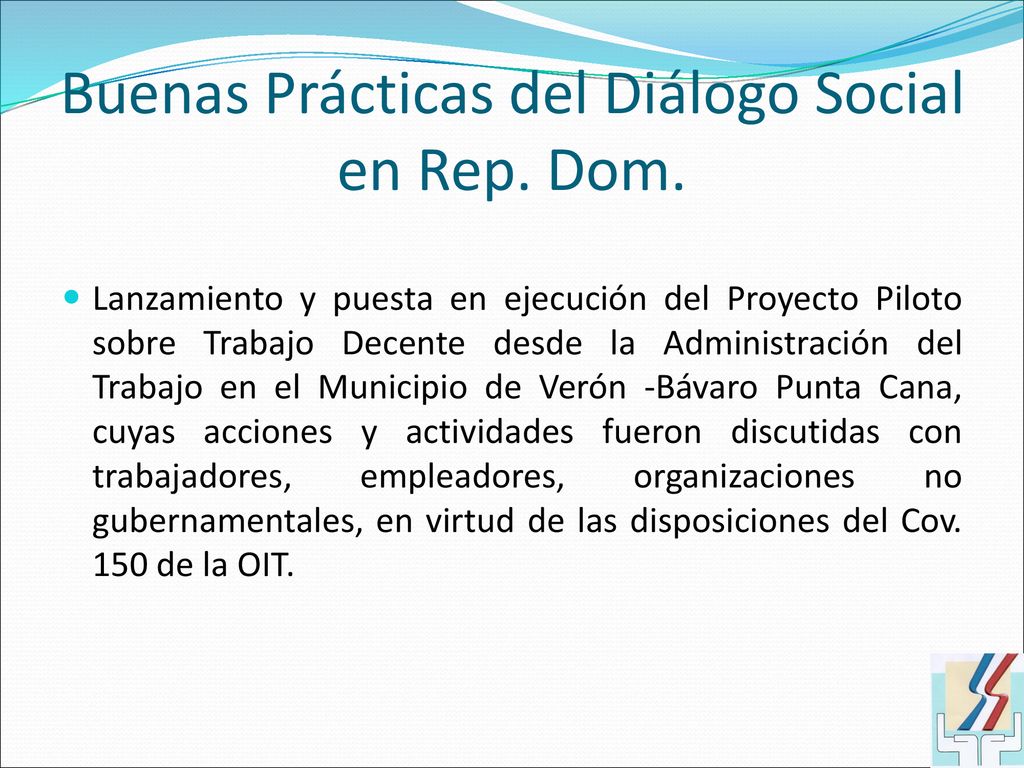 Buenas Prácticas del Diálogo Social en Rep. Dom.

Lanzamiento y puesta en ejecución del Proyecto Piloto sobre Trabajo Decente desde la Administración del Trabajo en el Municipio de Verón -Bávaro Punta Cana, cuyas acciones y actividades fueron discutidas con trabajadores, empleadores, organizaciones no gubernamentales, en virtud de las disposiciones del Cov. 150 de la OIT.